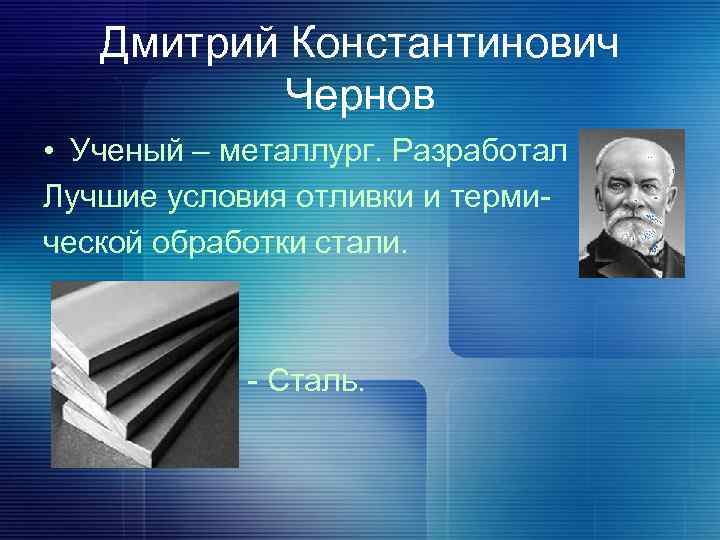 Дмитрий Константинович Чернов

• Ученый – металлург. Разработал Лучшие условия отливки и термической обработки стали.

- Сталь.